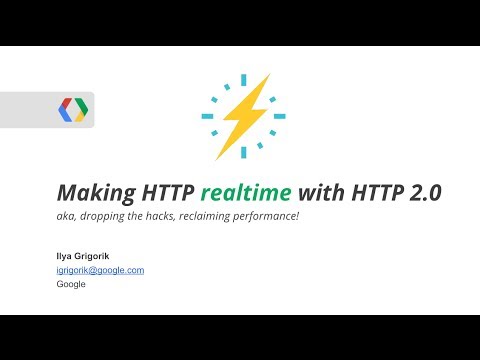 Making HTTP realtime with HTTP 2.0

aka, dropping the hacks, reclaiming performance!

Ilya Grigorik
igrigorik@google.com
Google